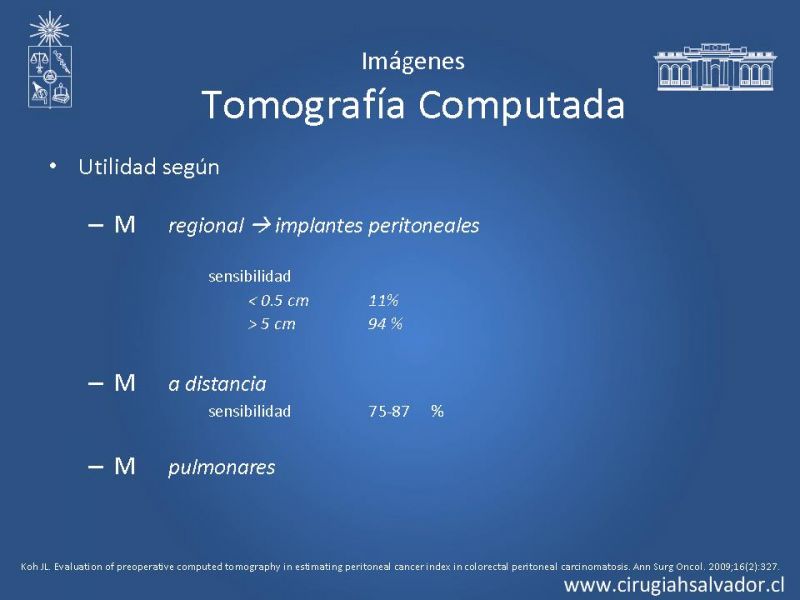 Imágenes
Tomografía Computada

• Utilidad según

– M regional → implantes peritoneales

sensibilidad
< 0.5 cm 11%
> 5 cm 94 %

– M a distancia
sensibilidad 75-87 %

– M pulmonares

Koh JL. Evaluation of preoperative computed tomography in estimating peritoneal cancer index in colorectal peritoneal carcinomatosis. Ann Surg Oncol. 2009;16(2):327.

www.cirugiahsalvador.cl